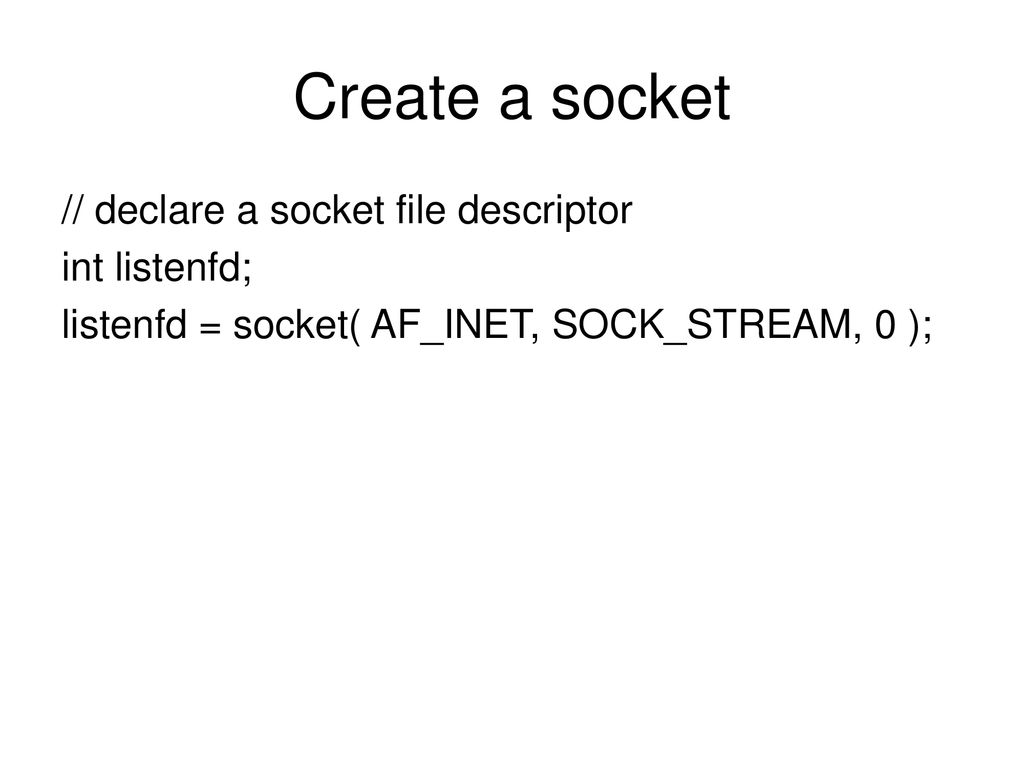 Create a socket

// declare a socket file descriptor
int listenfd;
listenfd = socket( AF_INET, SOCK_STREAM, 0 );